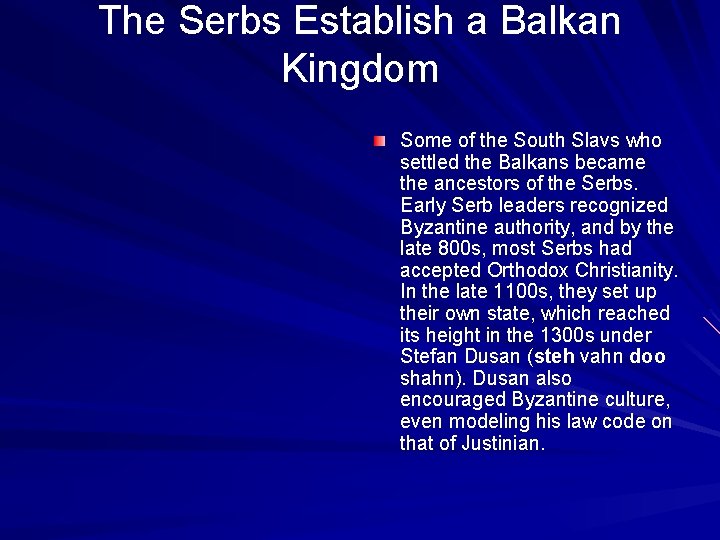 The Serbs Establish a Balkan Kingdom

Some of the South Slavs who settled the Balkans became the ancestors of the Serbs. Early Serb leaders recognized Byzantine authority, and by the late 800s, most Serbs had accepted Orthodox Christianity. In the late 1100s, they set up their own state, which reached its height in the 1300s under Stefan Dusan (steh vahn doo shahn). Dusan also encouraged Byzantine culture, even modeling his law code on that of Justinian.